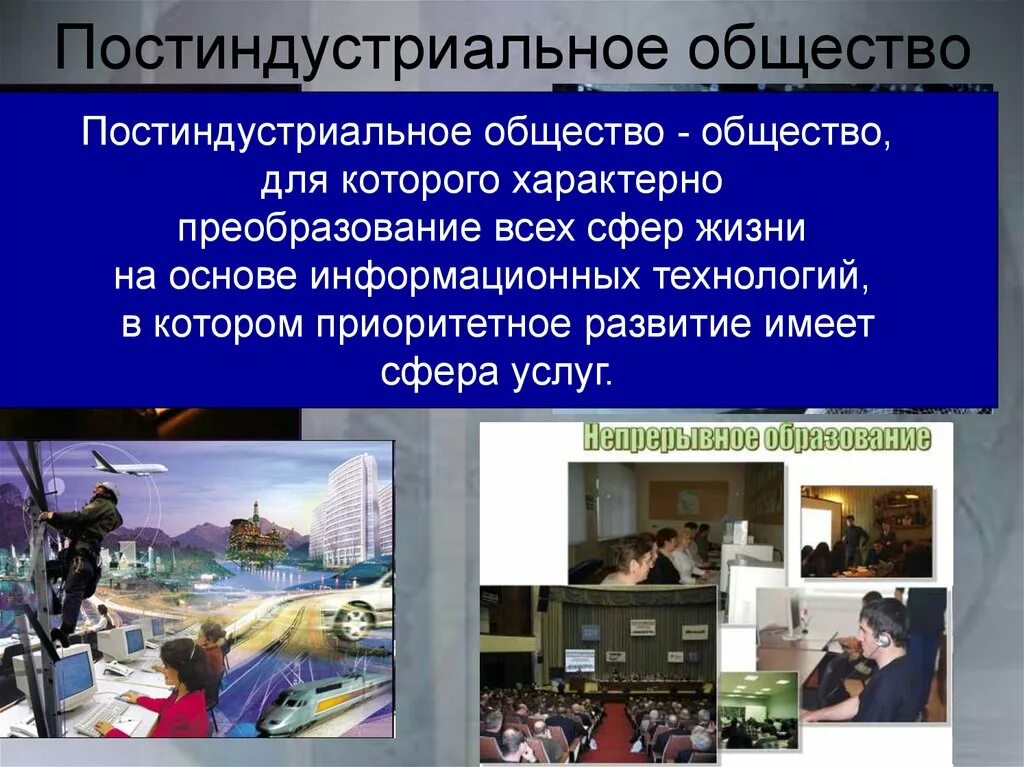 Постиндустриальное общество

Постиндустриальное общество - общество, для которого характерно преобразование всех сфер жизни на основе информационных технологий, в котором приоритетное развитие имеет сфера услуг.

Непрерывное образование